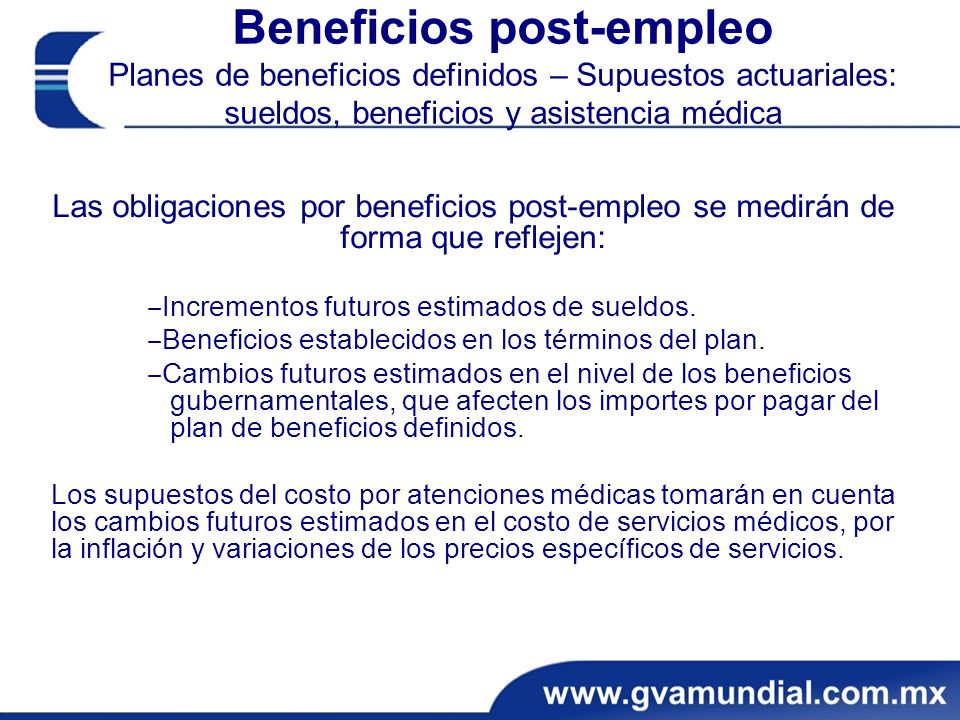 Beneficios post-empleo

Planes de beneficios definidos – Supuestos actuariales: sueldos, beneficios y asistencia médica

Las obligaciones por beneficios post-empleo se medirán de forma que reflejen:

–Incrementos futuros estimados de sueldos.
–Beneficios establecidos en los términos del plan.
–Cambios futuros estimados en el nivel de los beneficios gubernamentales, que afecten los importes por pagar del plan de beneficios definidos.

Los supuestos del costo por atenciones médicas tomarán en cuenta los cambios futuros estimados en el costo de servicios médicos, por la inflación y variaciones de los precios específicos de servicios.

www.gvamundial.com.mx